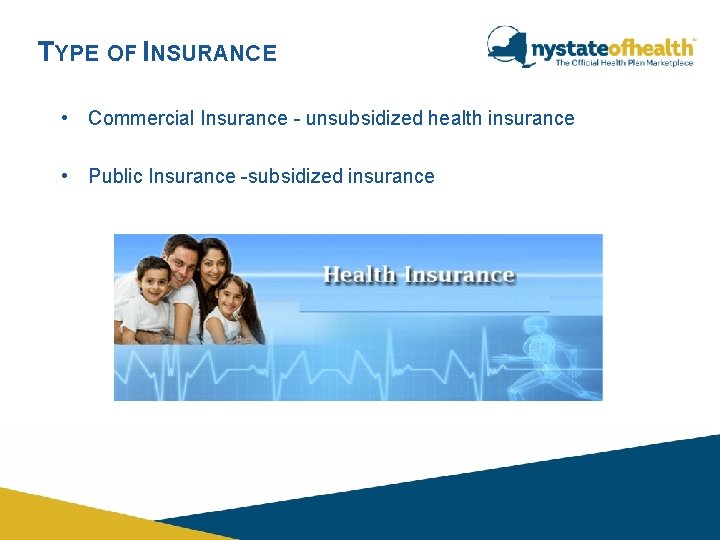 TYPE OF INSURANCE

nystateofhealth™
The Official Health Plan Marketplace

• Commercial Insurance - unsubsidized health insurance

• Public Insurance -subsidized insurance

Health Insurance